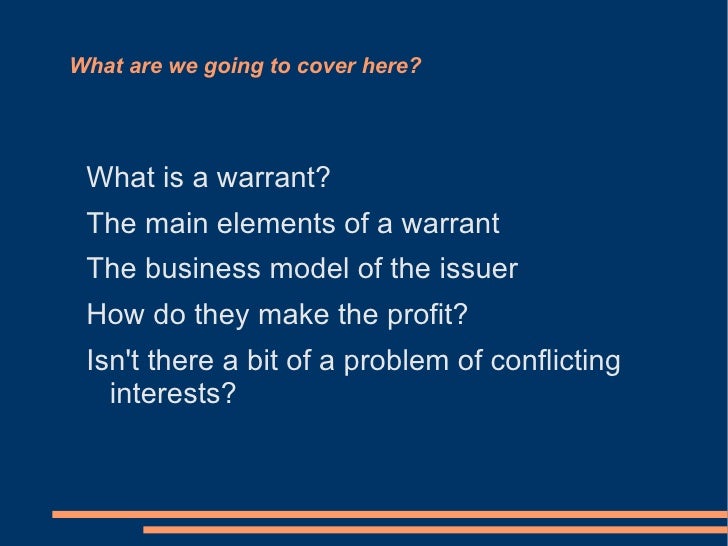 What are we going to cover here?

What is a warrant?

The main elements of a warrant

The business model of the issuer

How do they make the profit?

Isn't there a bit of a problem of conflicting interests?